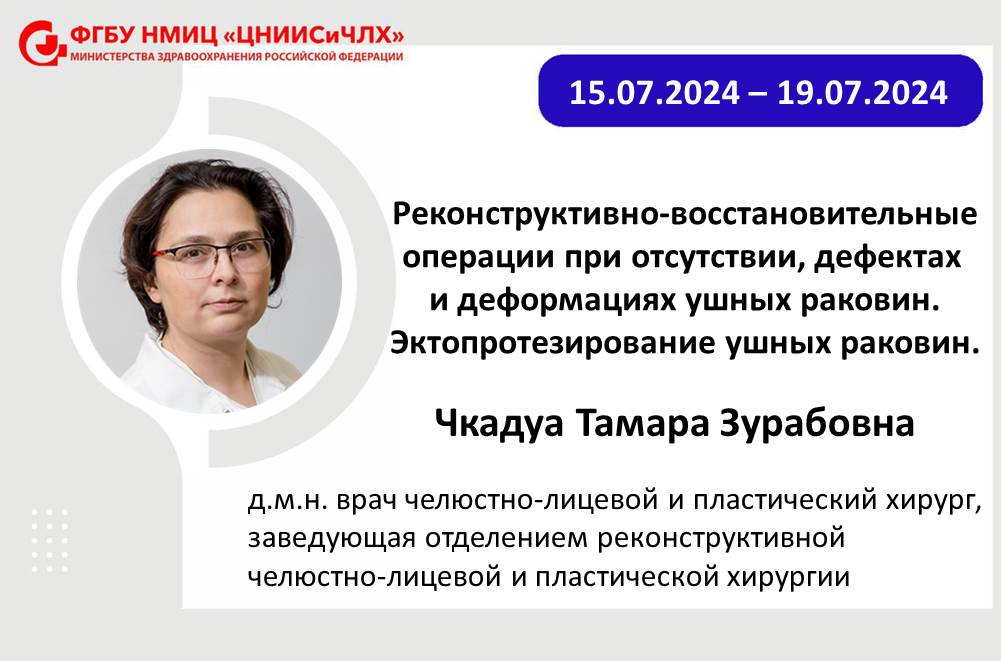 ФГБУ НМИЦ «ЦНИИСиЧЛХ»
МИНИСТЕРСТВА ЗДРАВООХРАНЕНИЯ РОССИЙСКОЙ ФЕДЕРАЦИИ

15.07.2024 – 19.07.2024

Реконструктивно-восстановительные операции при отсутствии, дефектах и деформациях ушных раковин. Эктопротезирование ушных раковин.

Чкадуа Тамара Зурабовна

д.м.н. врач челюстно-лицевой и пластический хирург, заведующая отделением реконструктивной челюстно-лицевой и пластической хирургии